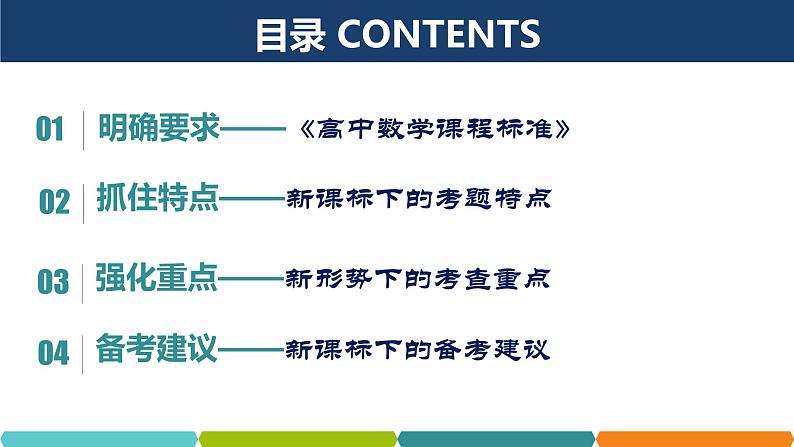 目录 CONTENTS

01 明确要求——《高中数学课程标准》

02 抓住特点——新课标下的考题特点

03 强化重点——新形势下的考查重点

04 备考建议——新课标下的备考建议